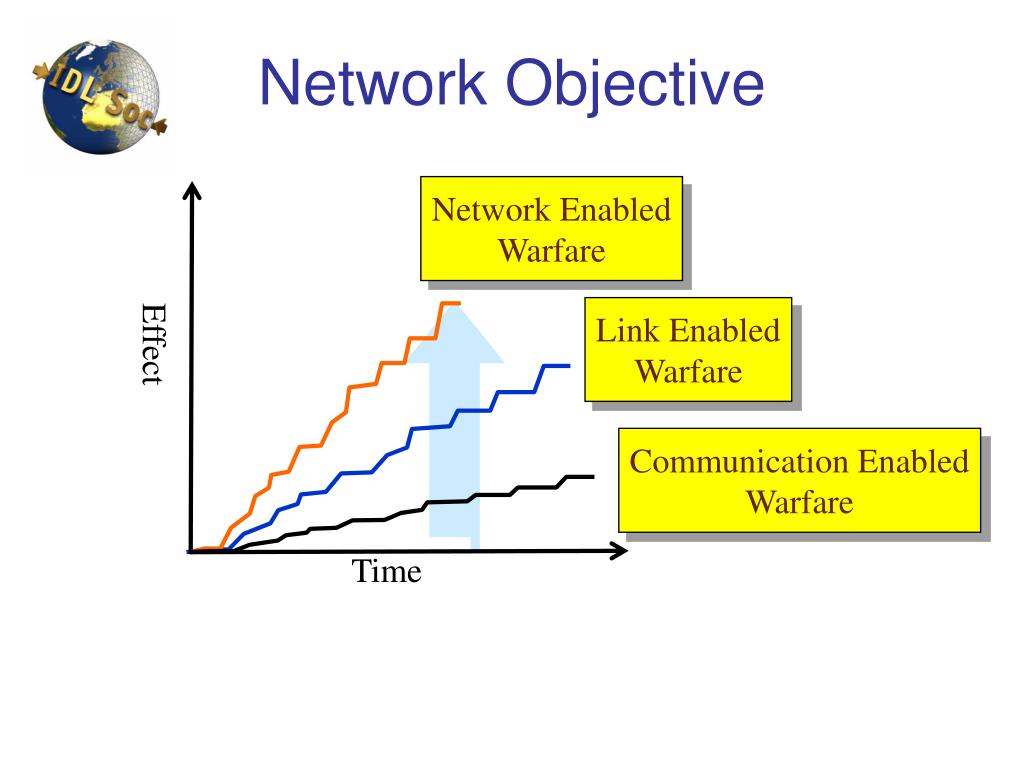 IDL Soc

Network Objective

Network Enabled Warfare

Link Enabled Warfare

Communication Enabled Warfare

Effect

Time